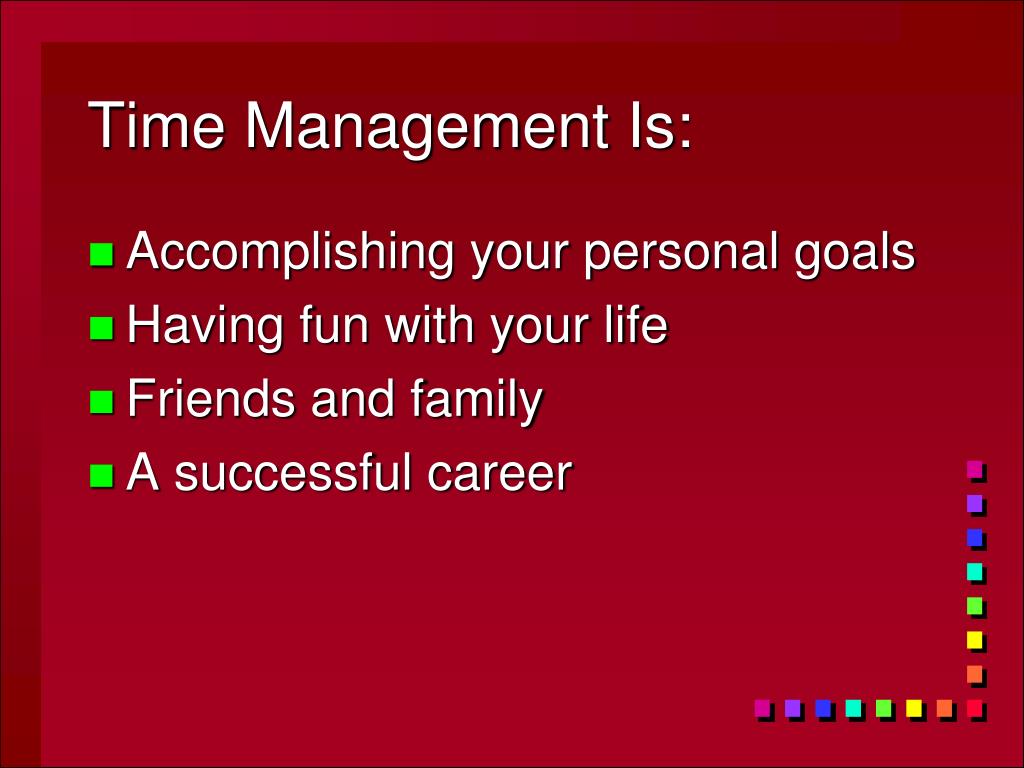 Time Management Is:

- Accomplishing your personal goals
- Having fun with your life
- Friends and family
- A successful career